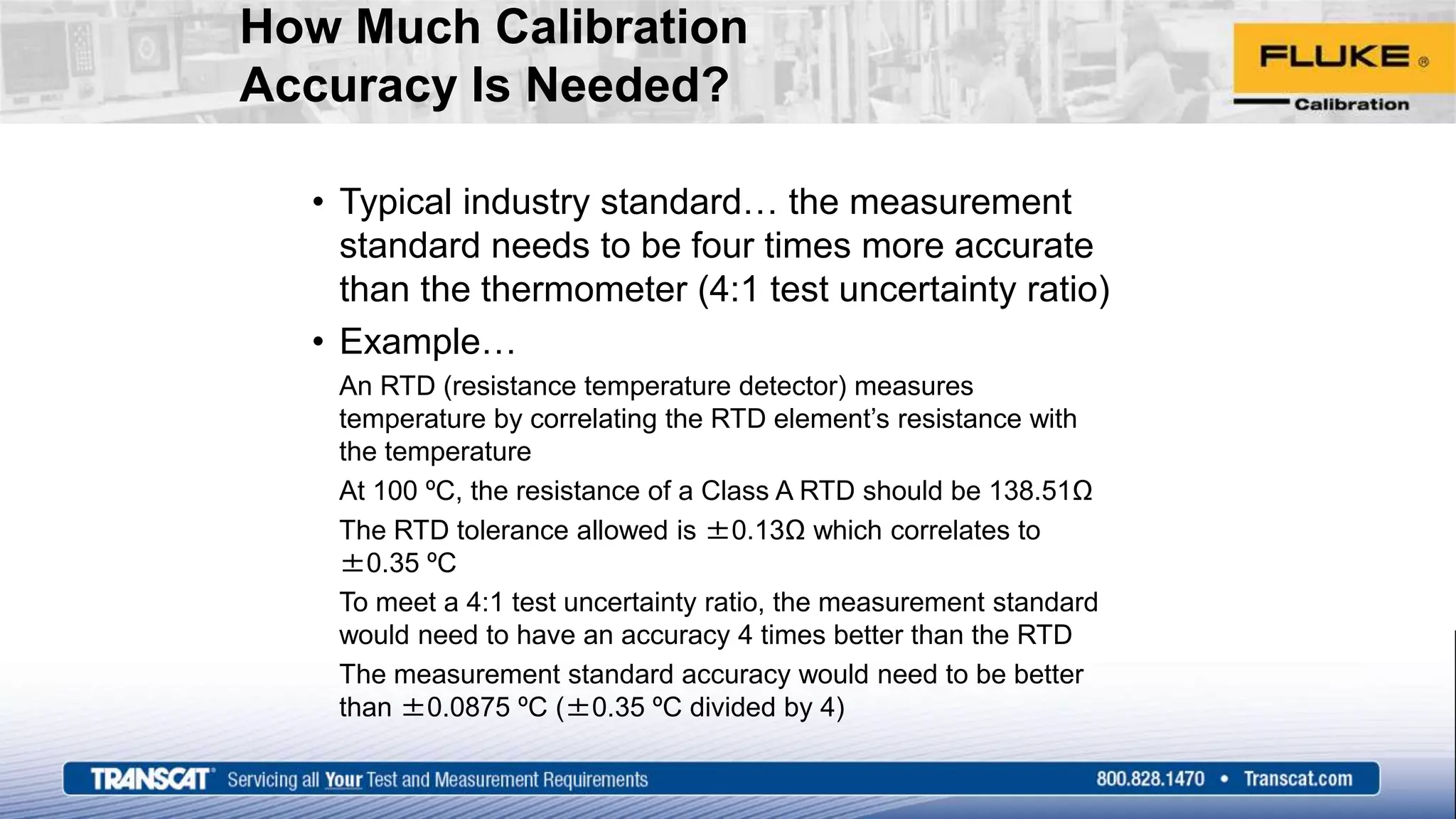 How Much Calibration Accuracy Is Needed?

FLUKE ®

Calibration

• Typical industry standard… the measurement standard needs to be four times more accurate than the thermometer (4:1 test uncertainty ratio)

• Example…

An RTD (resistance temperature detector) measures temperature by correlating the RTD element's resistance with the temperature

At 100 ºC, the resistance of a Class A RTD should be 138.51Ω

The RTD tolerance allowed is ±0.13Ω which correlates to ±0.35 ºC

To meet a 4:1 test uncertainty ratio, the measurement standard would need to have an accuracy 4 times better than the RTD

The measurement standard accuracy would need to be better than ±0.0875 ºC (±0.35 ºC divided by 4)

TRANSCAT® Servicing all Your Test and Measurement Requirements

800.828.1470 • Transcat.com